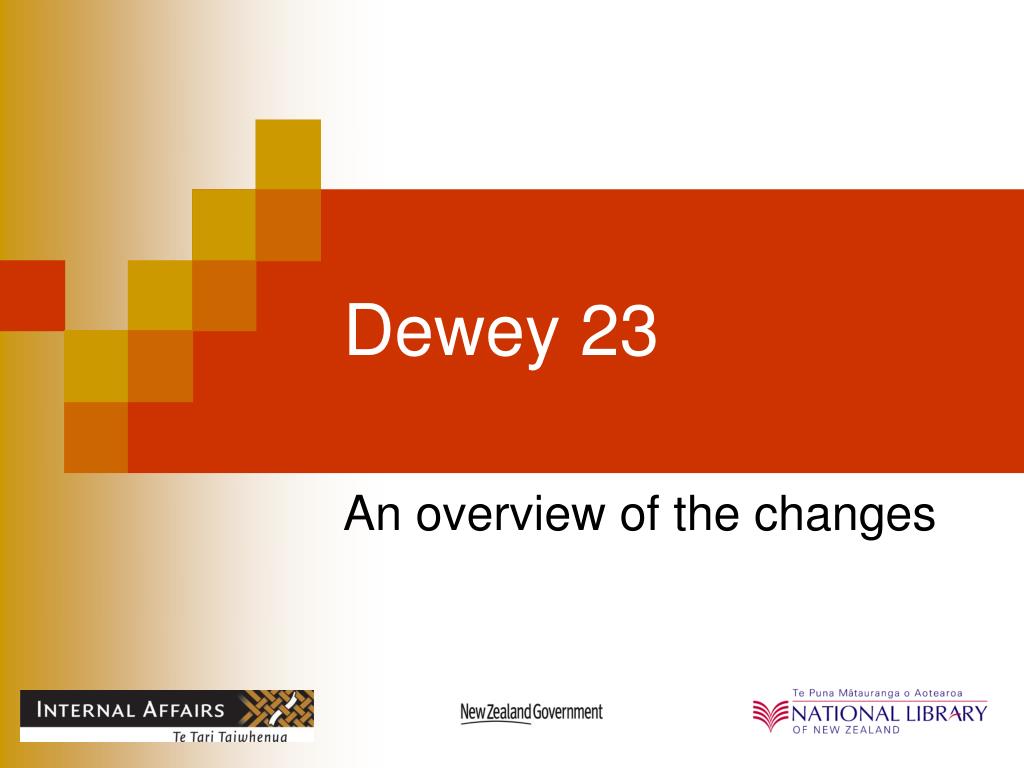 Dewey 23

An overview of the changes

INTERNAL AFFAIRS
Te Tari Taiwhenua

New Zealand Government

Te Puna Mātauranga o Aotearoa
NATIONAL LIBRARY
OF NEW ZEALAND